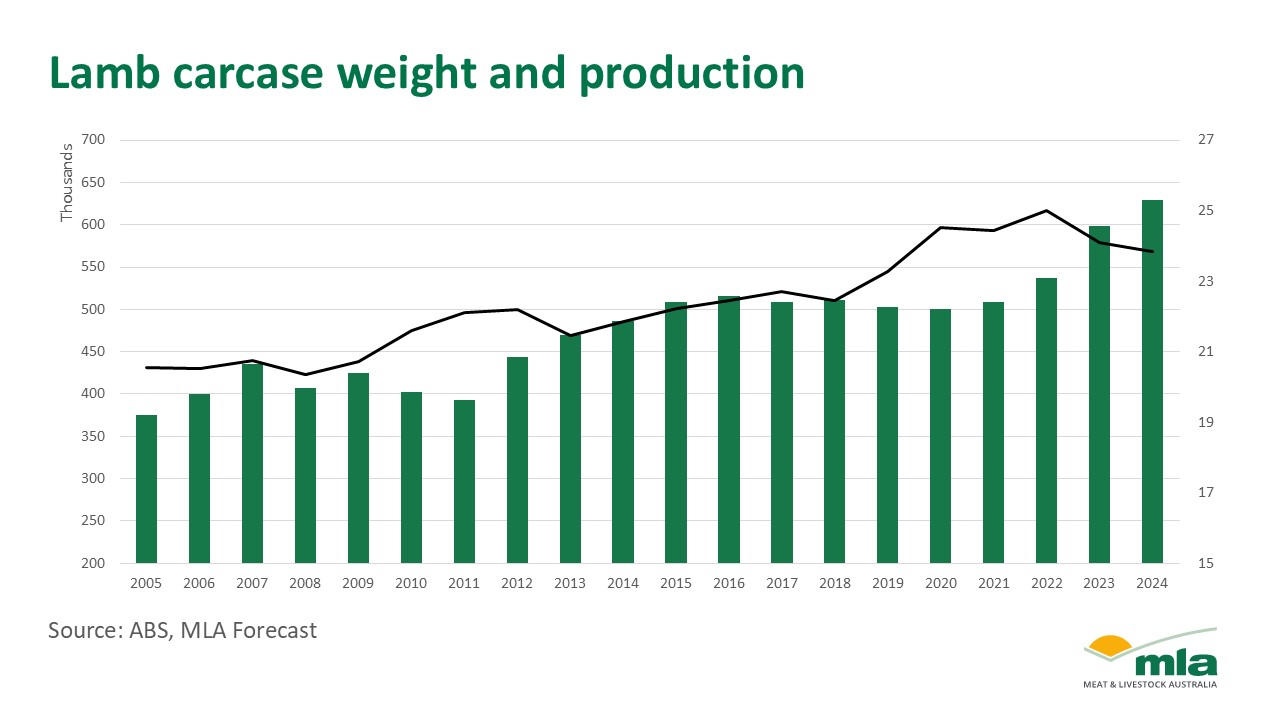 Lamb carcase weight and production

Thousands

700
650
600
550
500
450
400
350
300
250
200

27
25
23
21
19
17
15

2005 2006 2007 2008 2009 2010 2011 2012 2013 2014 2015 2016 2017 2018 2019 2020 2021 2022 2023 2024

Source: ABS, MLA Forecast

mla
MEAT & LIVESTOCK AUSTRALIA